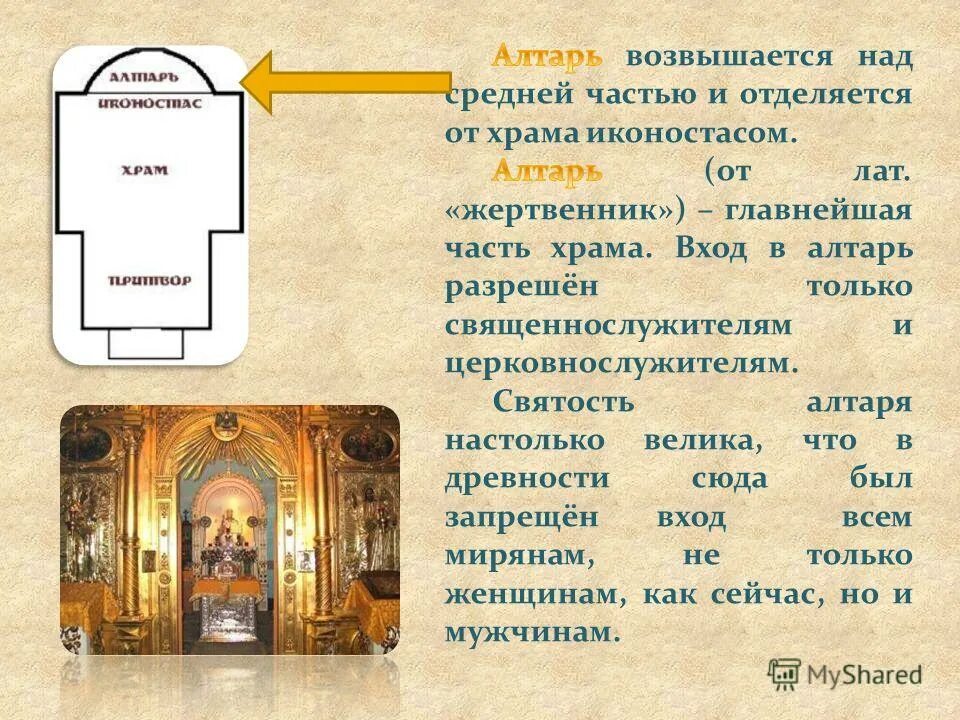 АЛТАРЬ
ИКОНОСТАС
ХРАМ
ПРИТВОР

Алтарь возвышается над средней частью и отделяется от храма иконостасом.

Алтарь (от лат. «жертвенник») – главнейшая часть храма. Вход в алтарь разрешён только священнослужителям и церковнослужителям.

Святость алтаря настолько велика, что в древности сюда был запрещён вход всем мирянам, не только женщинам, как сейчас, но и мужчинам.

MyShared